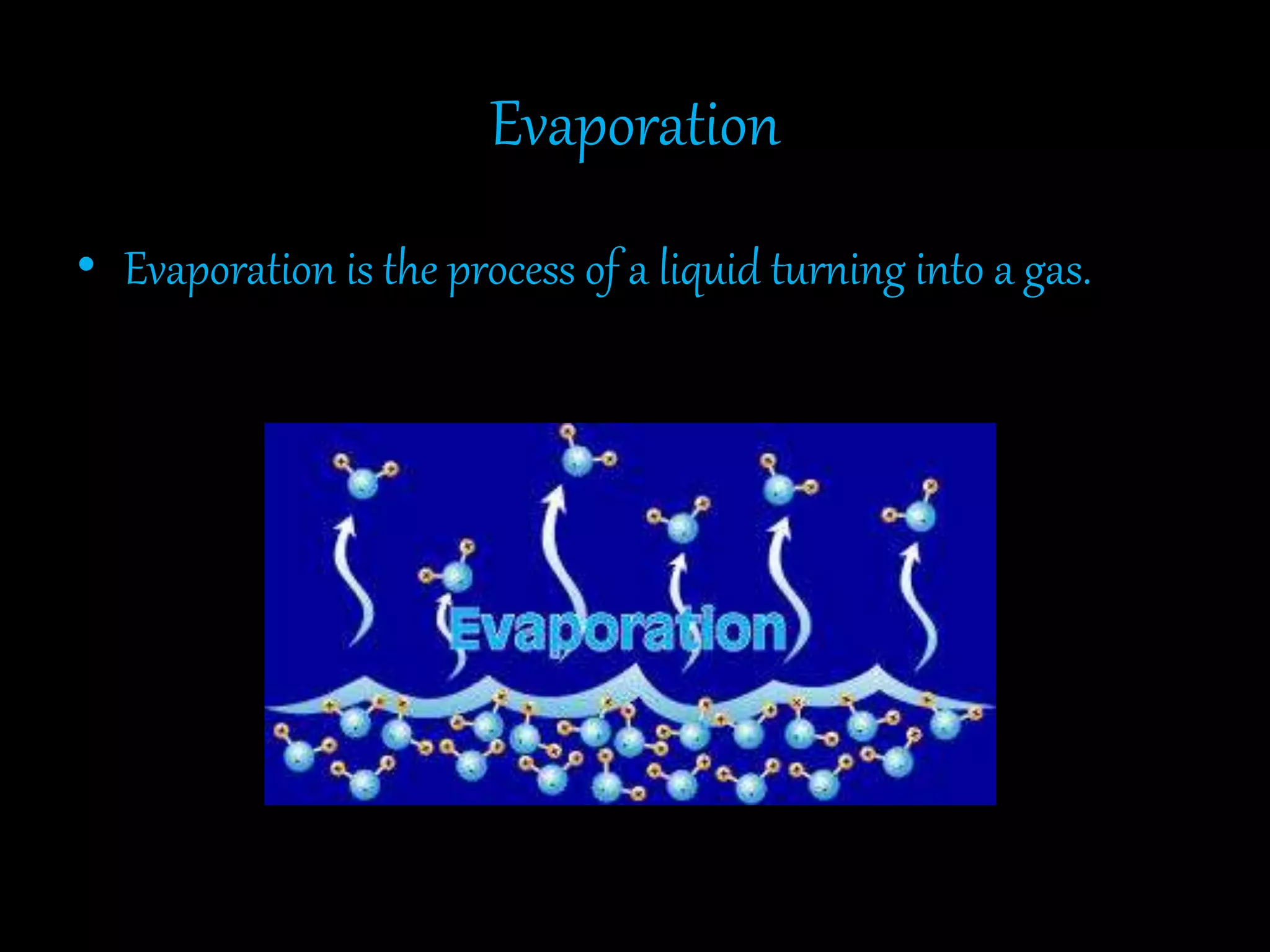 Evaporation

• Evaporation is the process of a liquid turning into a gas.

Evaporation